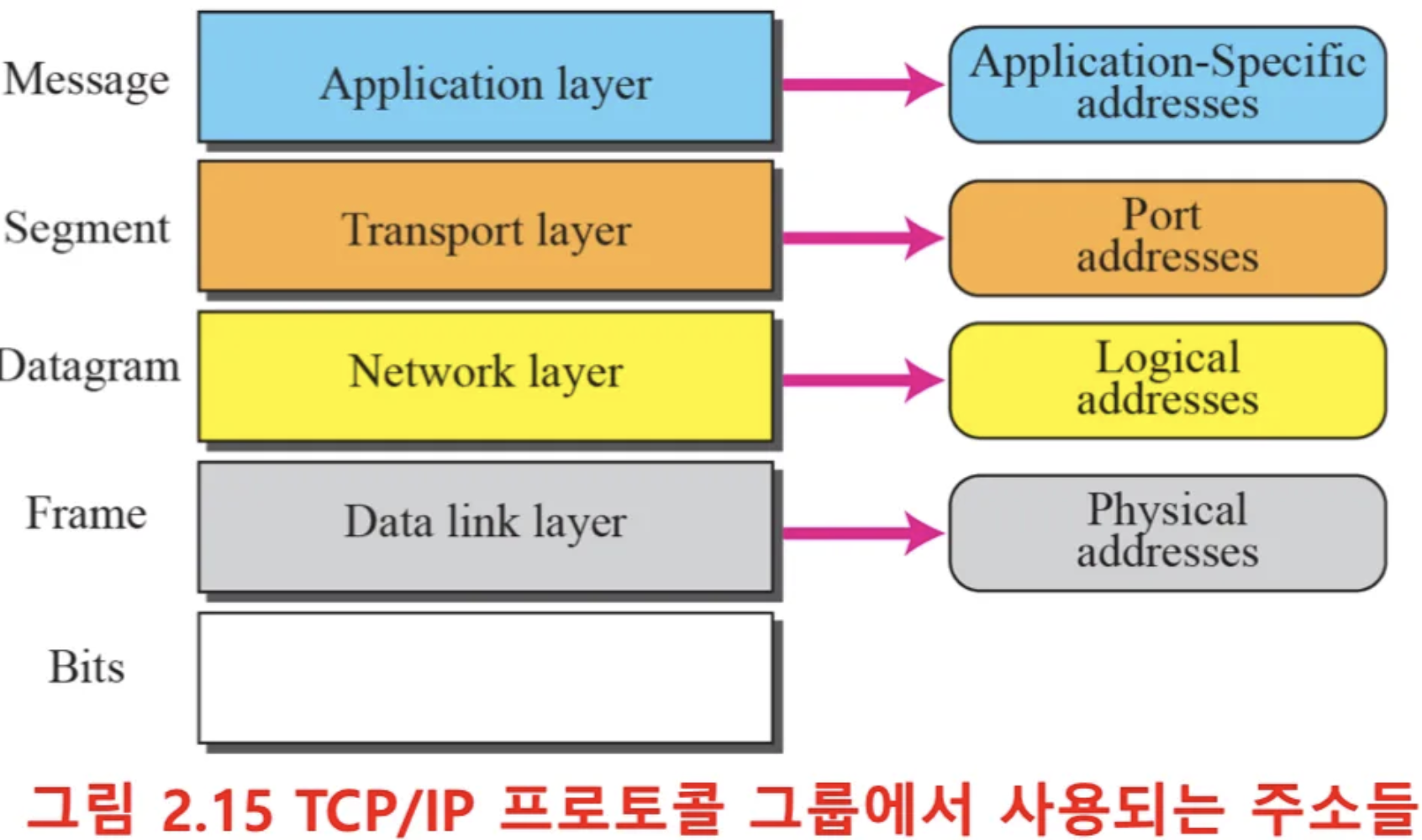 Message
Application layer
Application-Specific addresses

Segment
Transport layer
Port addresses

Datagram
Network layer
Logical addresses

Frame
Data link layer
Physical addresses

Bits

그림 2.15 TCP/IP 프로토콜 그룹에서 사용되는 주소들